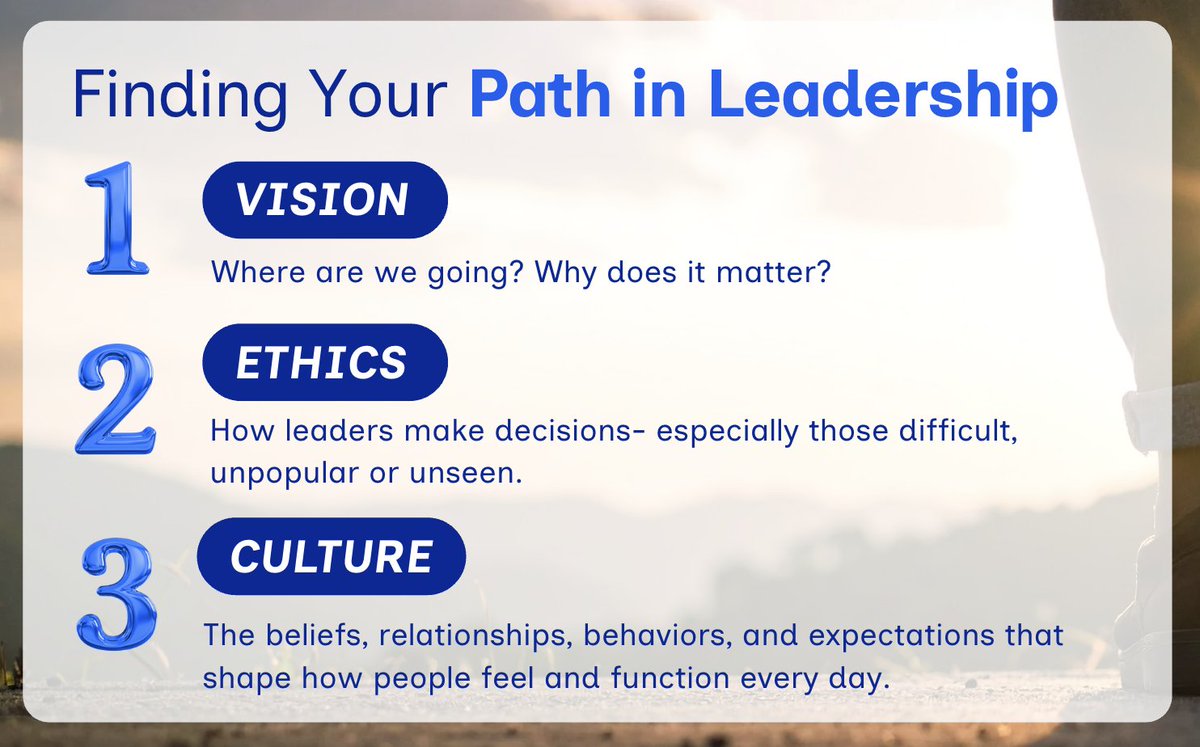 Finding Your Path in Leadership

1

VISION

Where are we going? Why does it matter?

2

ETHICS

How leaders make decisions- especially those difficult, unpopular or unseen.

3

CULTURE

The beliefs, relationships, behaviors, and expectations that shape how people feel and function every day.